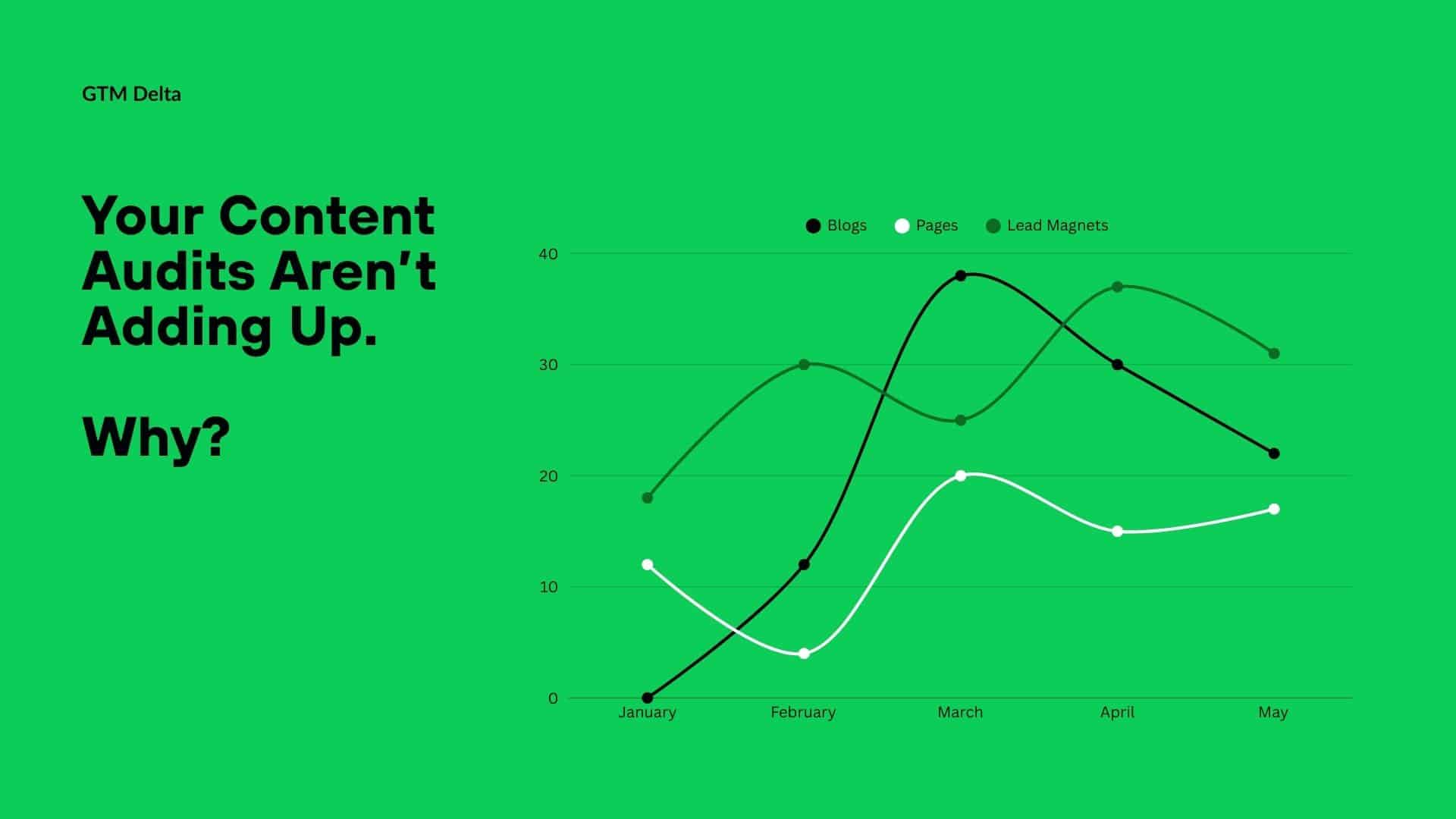 GTM Delta

Your Content Audits Aren't Adding Up.

Why?

Blogs Pages Lead Magnets

40
30
20
10
0

January February March April May